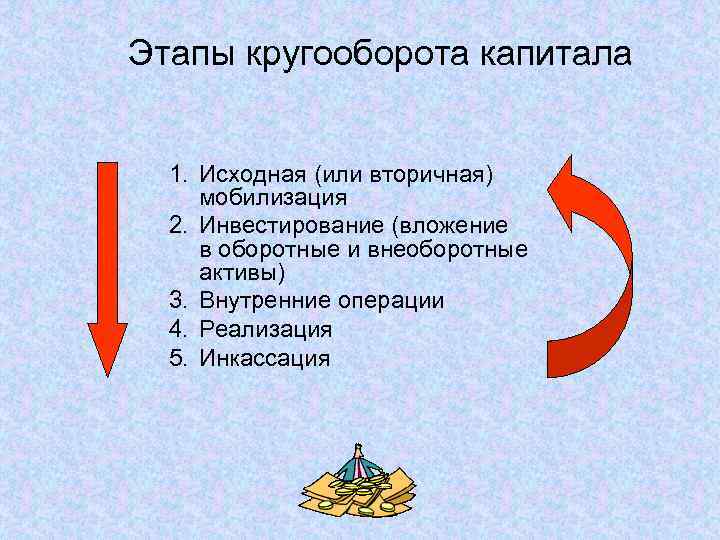 Этапы кругооборота капитала

1. Исходная (или вторичная) мобилизация
2. Инвестирование (вложение в оборотные и внеоборотные активы)
3. Внутренние операции
4. Реализация
5. Инкассация